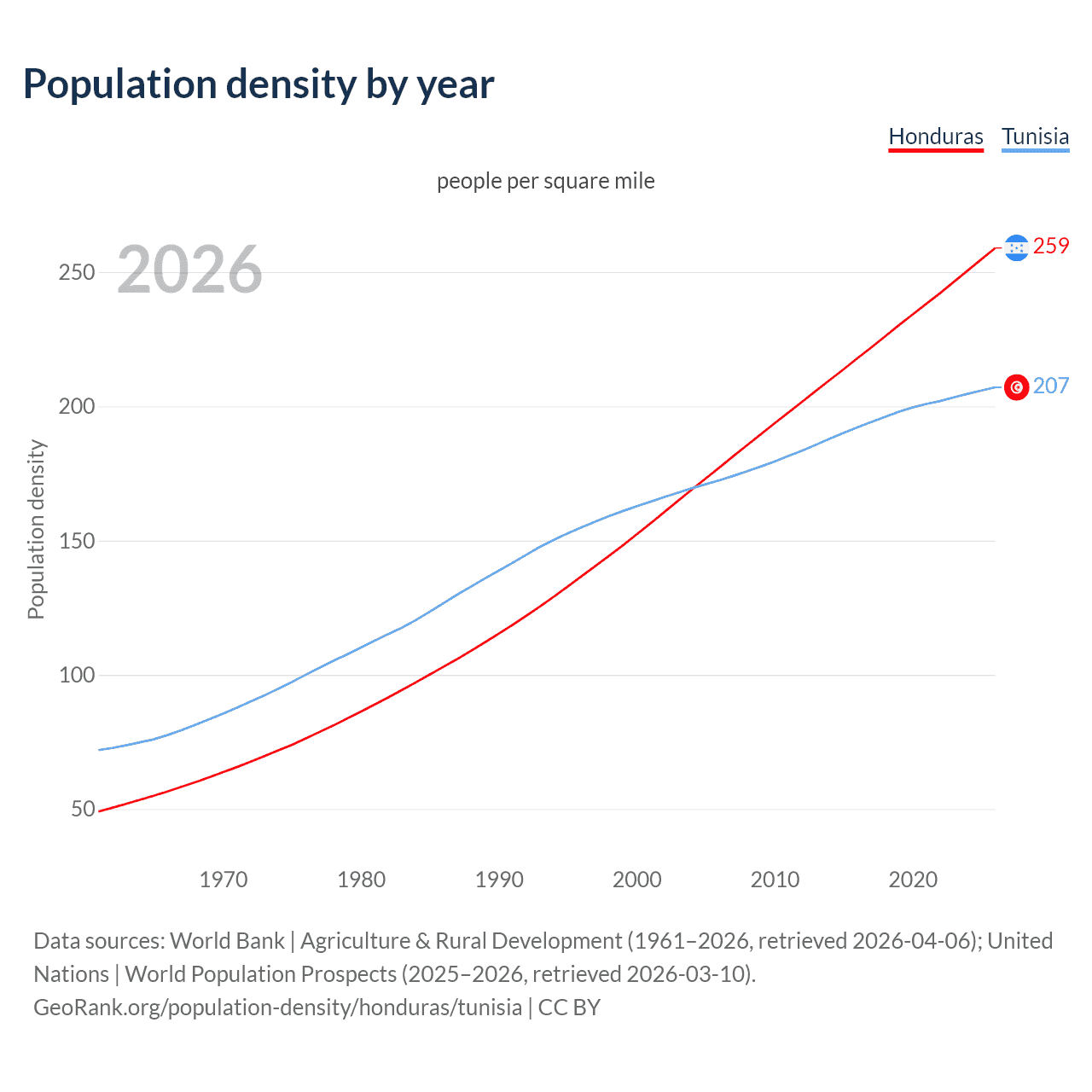 Population density by year

Honduras Tunisia

people per square mile

2026

Population density

250
200
150
100
50

259
207

1970 1980 1990 2000 2010 2020

Data sources: World Bank | Agriculture & Rural Development (1961–2026, retrieved 2026-04-06); United Nations | World Population Prospects (2025–2026, retrieved 2026-03-10).
GeoRank.org/population-density/honduras/tunisia | CC BY